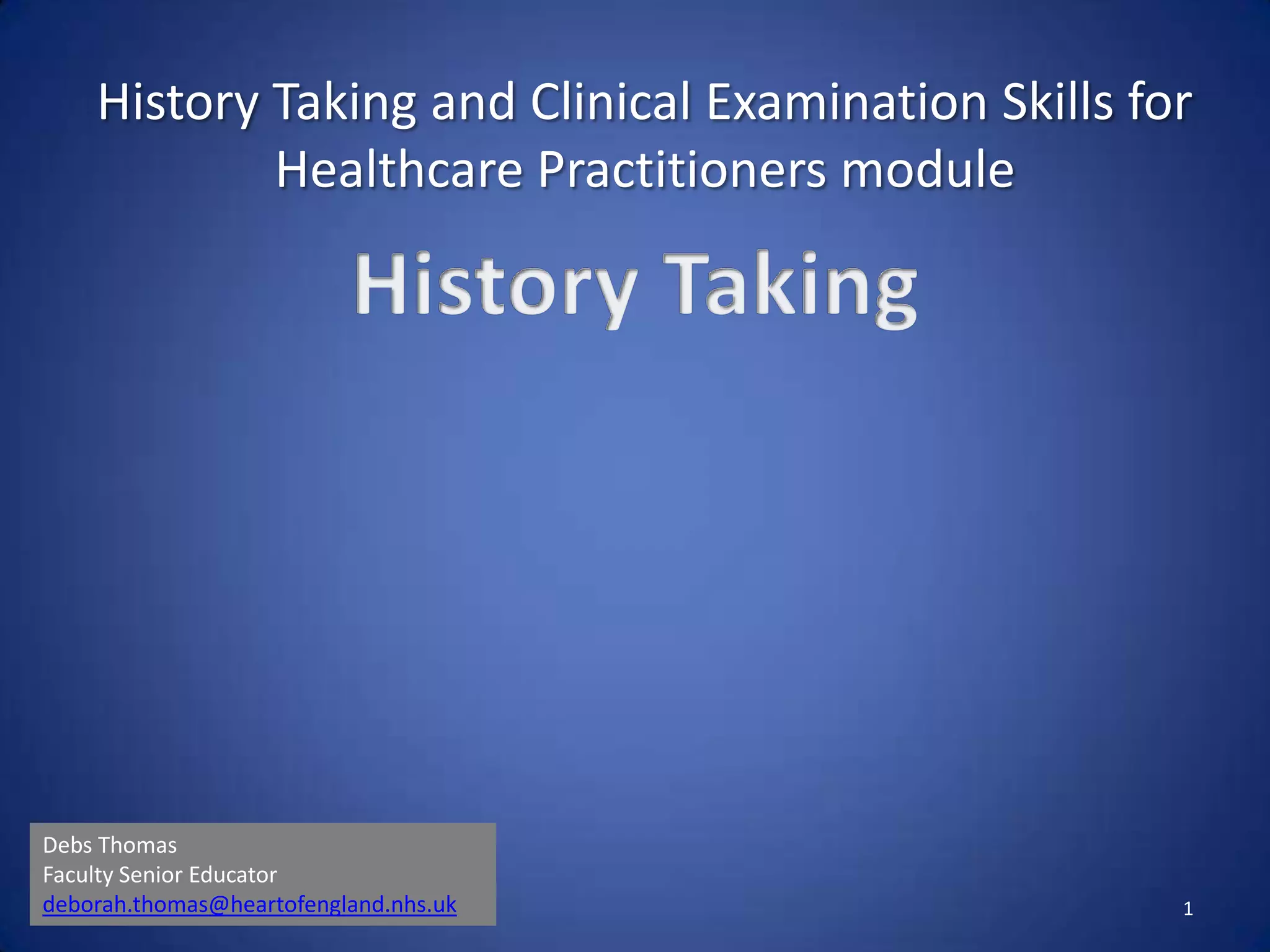 History Taking and Clinical Examination Skills for Healthcare Practitioners module

History Taking

Debs Thomas
Faculty Senior Educator
deborah.thomas@heartofengland.nhs.uk

1